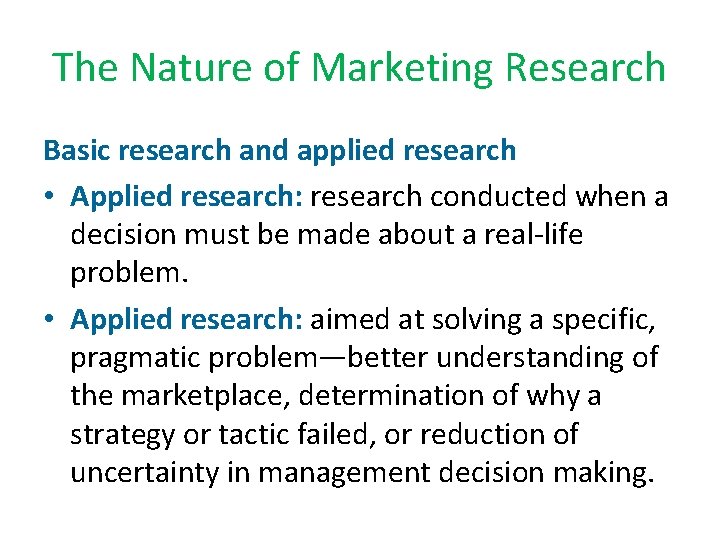 The Nature of Marketing Research

Basic research and applied research

• Applied research: research conducted when a decision must be made about a real-life problem.

• Applied research: aimed at solving a specific, pragmatic problem—better understanding of the marketplace, determination of why a strategy or tactic failed, or reduction of uncertainty in management decision making.